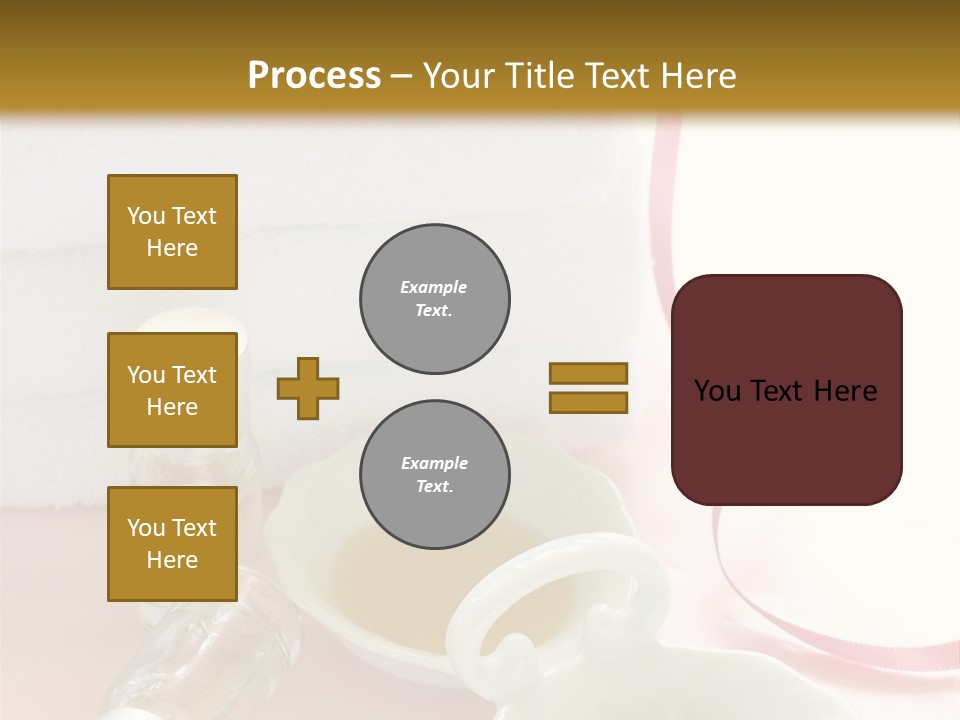 Process – Your Title Text Here

You Text Here

You Text Here

You Text Here

Example Text.

Example Text.

You Text Here